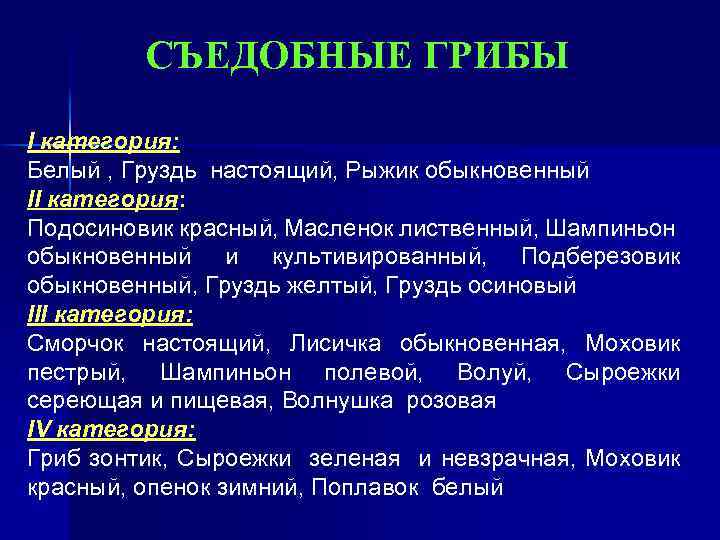 СЪЕДОБНЫЕ ГРИБЫ

I категория:
Белый , Груздь настоящий, Рыжик обыкновенный
II категория:
Подосиновик красный, Масленок лиственный, Шампиньон обыкновенный и культивированный, Подберезовик обыкновенный, Груздь желтый, Груздь осиновый
III категория:
Сморчок настоящий, Лисичка обыкновенная, Моховик пестрый, Шампиньон полевой, Волуй, Сыроежки сереющая и пищевая, Волнушка розовая
IV категория:
Гриб зонтик, Сыроежки зеленая и невзрачная, Моховик красный, опенок зимний, Поплавок белый